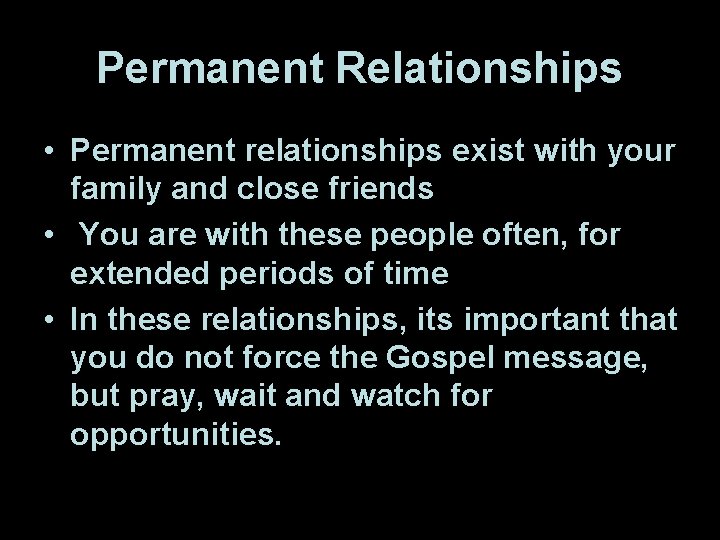 Permanent Relationships

• Permanent relationships exist with your family and close friends
• You are with these people often, for extended periods of time
• In these relationships, its important that you do not force the Gospel message, but pray, wait and watch for opportunities.